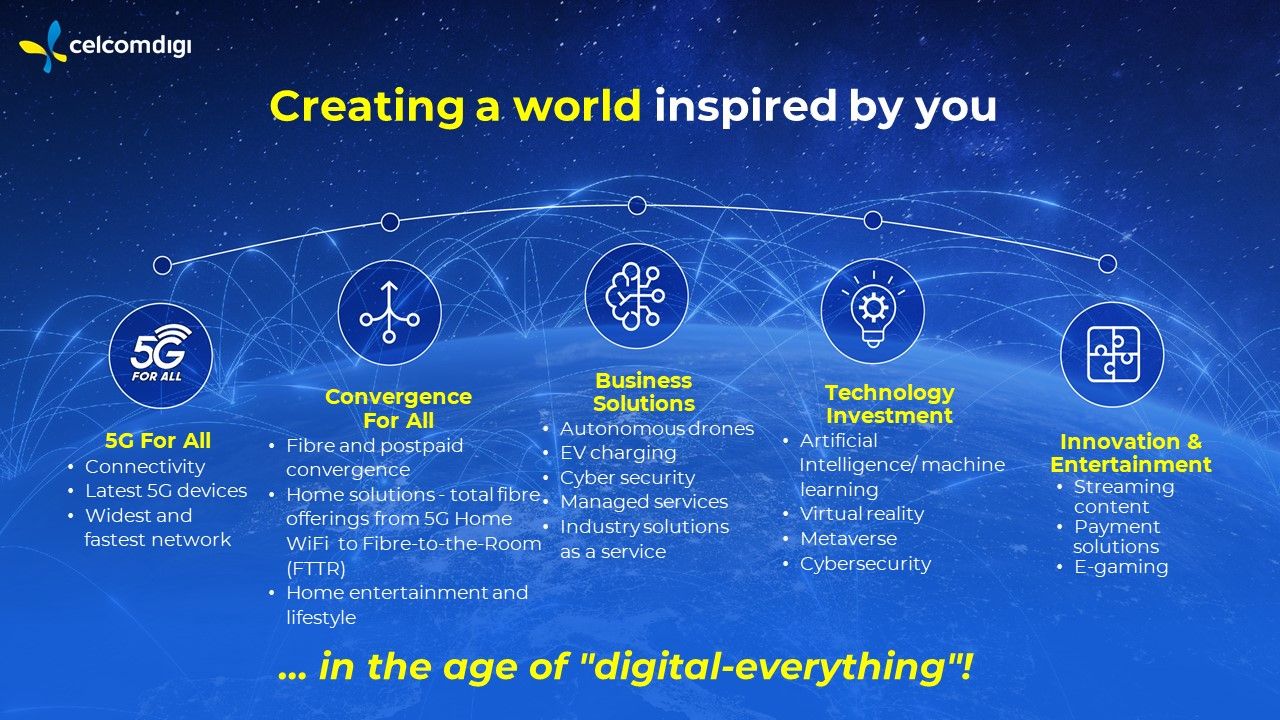 celcomdigi

Creating a world inspired by you

5G FOR ALL

5G For All
• Connectivity
• Latest 5G devices
• Widest and fastest network

Convergence For All
• Fibre and postpaid convergence
• Home solutions - total fibre offerings from 5G Home WiFi to Fibre-to-the-Room (FTTR)
• Home entertainment and lifestyle

Business Solutions
• Autonomous drones
• EV charging
• Cyber security
• Managed services
• Industry solutions as a service

Technology Investment
• Artificial Intelligence/ machine learning
• Virtual reality
• Metaverse
• Cybersecurity

Innovation & Entertainment
• Streaming content
• Payment solutions
• E-gaming

... in the age of "digital-everything"!